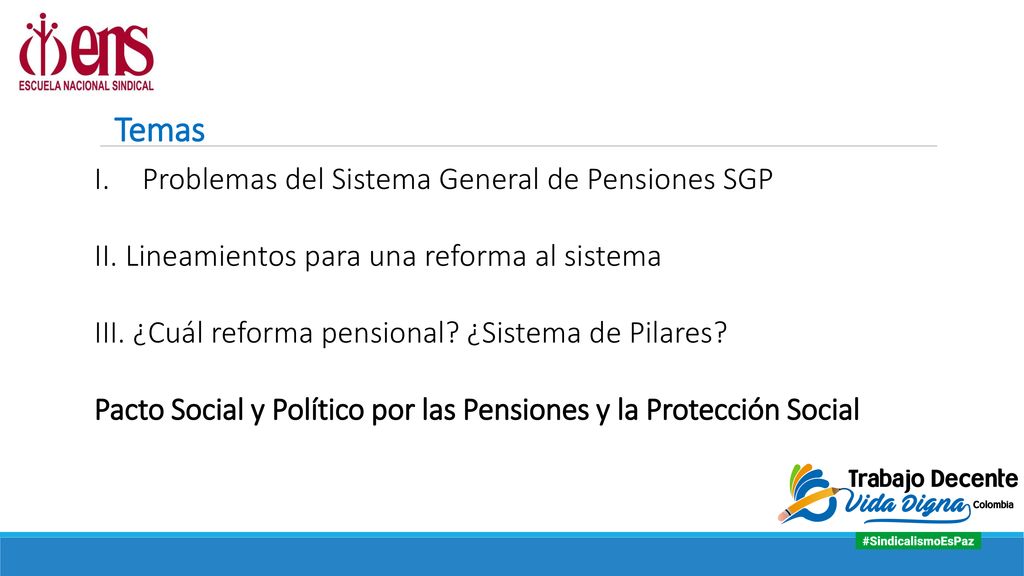 ens
ESCUELA NACIONAL SINDICAL

Temas

I. Problemas del Sistema General de Pensiones SGP

II. Lineamientos para una reforma al sistema

III. ¿Cuál reforma pensional? ¿Sistema de Pilares?

Pacto Social y Político por las Pensiones y la Protección Social

Trabajo Decente
Vida Digna
Colombia

#SindicalismoEsPaz